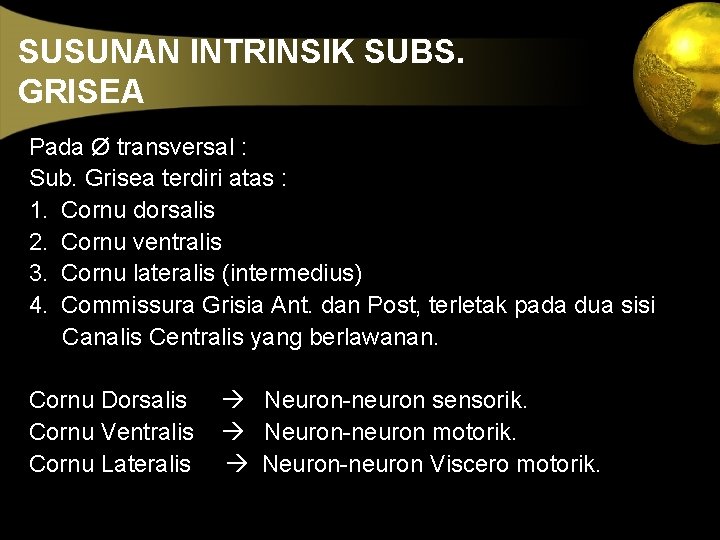 SUSUNAN INTRINSIK SUBS. GRISEA

Pada Ø transversal :
Sub. Grisea terdiri atas :
1. Cornu dorsalis
2. Cornu ventralis
3. Cornu lateralis (intermedius)
4. Commissura Grisia Ant. dan Post, terletak pada dua sisi Canalis Centralis yang berlawanan.

Cornu Dorsalis → Neuron-neuron sensorik.
Cornu Ventralis → Neuron-neuron motorik.
Cornu Lateralis → Neuron-neuron Viscero motorik.